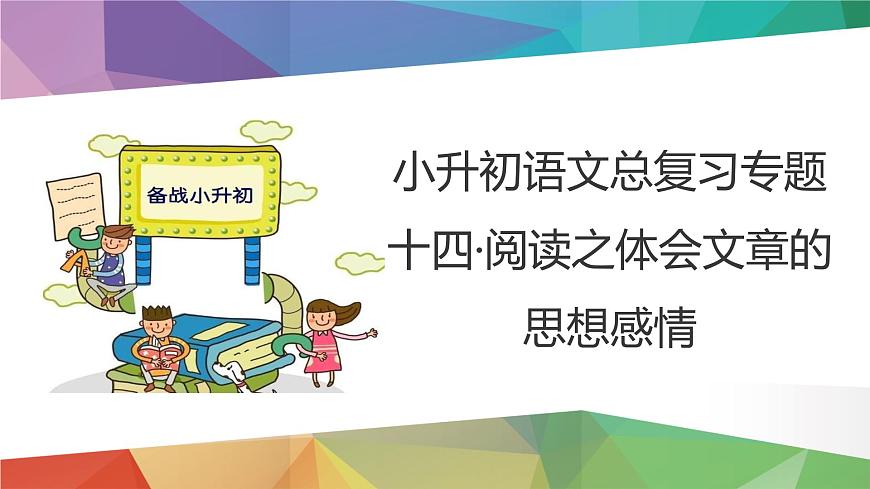 备战小升初

小升初语文总复习专题十四·阅读之体会文章的思想感情